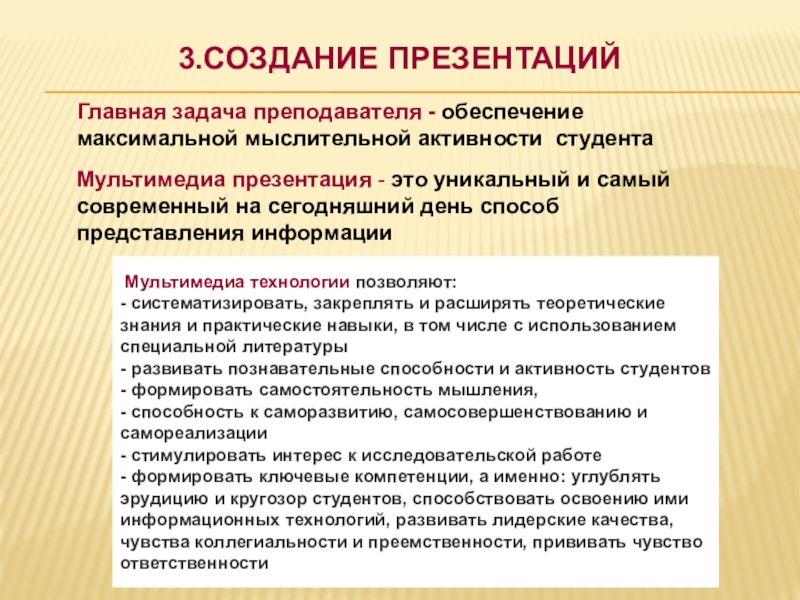 3.СОЗДАНИЕ ПРЕЗЕНТАЦИЙ

Главная задача преподавателя - обеспечение максимальной мыслительной активности студента

Мультимедиа презентация - это уникальный и самый современный на сегодняшний день способ представления информации

Мультимедиа технологии позволяют:
- систематизировать, закреплять и расширять теоретические знания и практические навыки, в том числе с использованием специальной литературы
- развивать познавательные способности и активность студентов
- формировать самостоятельность мышления,
- способность к саморазвитию, самосовершенствованию и самореализации
- стимулировать интерес к исследовательской работе
- формировать ключевые компетенции, а именно: углублять эрудицию и кругозор студентов, способствовать освоению ими информационных технологий, развивать лидерские качества, чувства коллегиальности и преемственности, прививать чувство ответственности